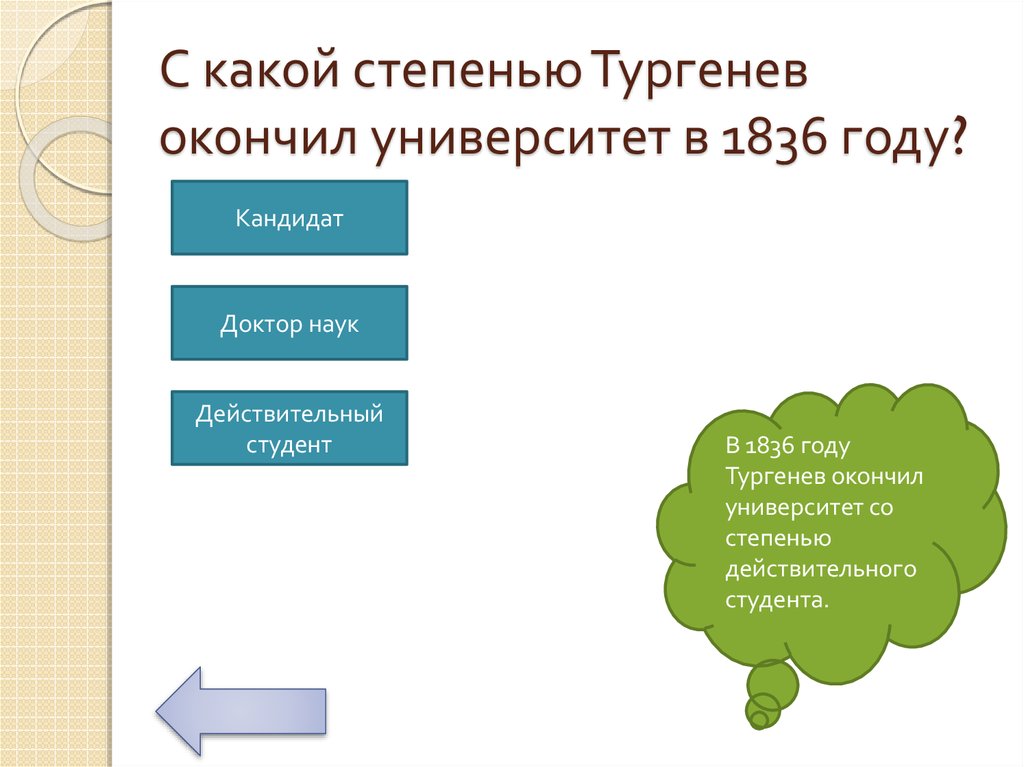 С какой степенью Тургенев окончил университет в 1836 году?

Кандидат

Доктор наук

Действительный студент

В 1836 году Тургенев окончил университет со степенью действительного студента.